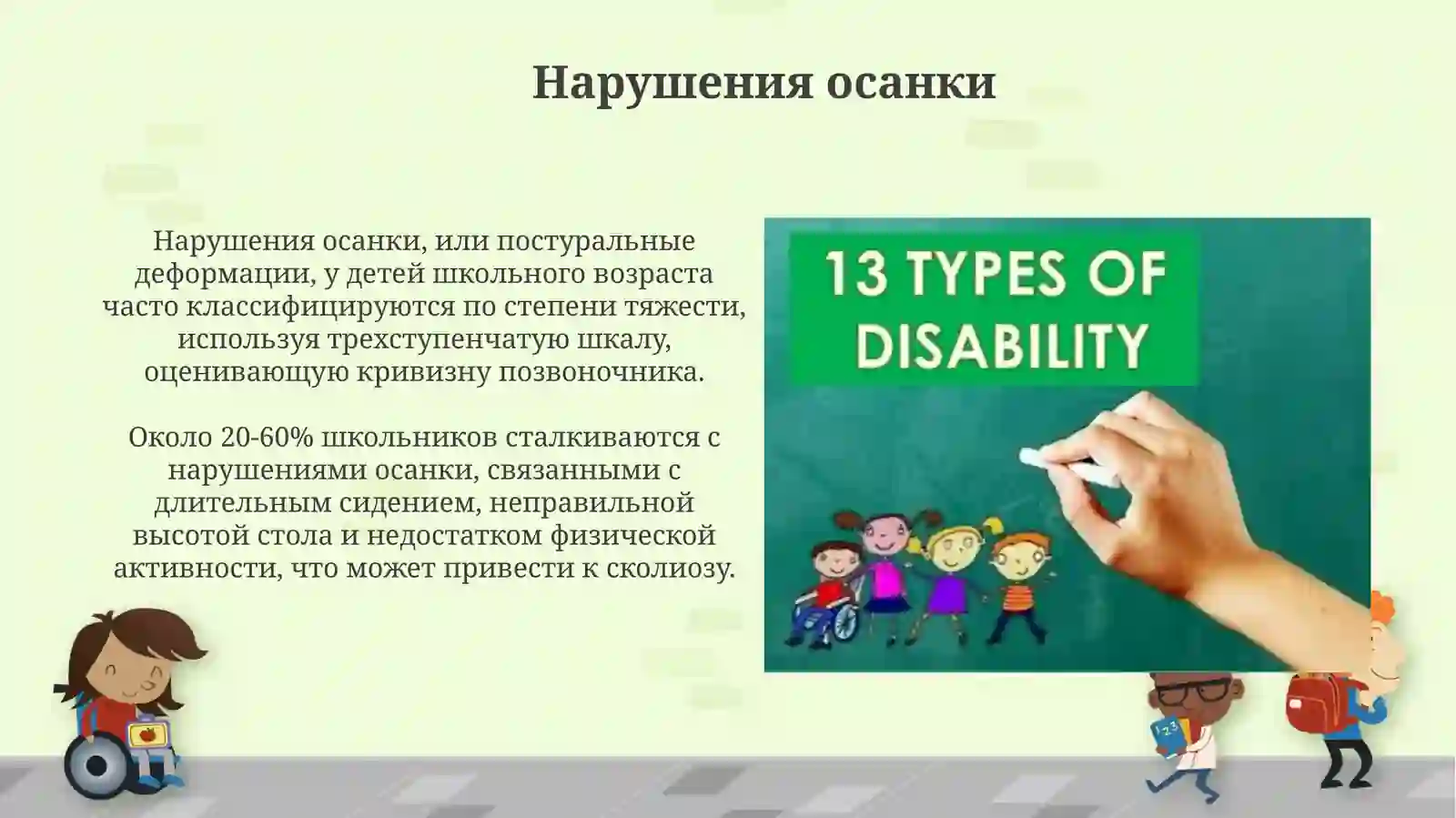 Нарушения осанки

Нарушения осанки, или постуральные деформации, у детей школьного возраста часто классифицируются по степени тяжести, используя трехступенчатую шкалу, оценивающую кривизну позвоночника.

Около 20-60% школьников сталкиваются с нарушениями осанки, связанными с длительным сидением, неправильной высотой стола и недостатком физической активности, что может привести к сколиозу.

13 TYPES OF DISABILITY

123